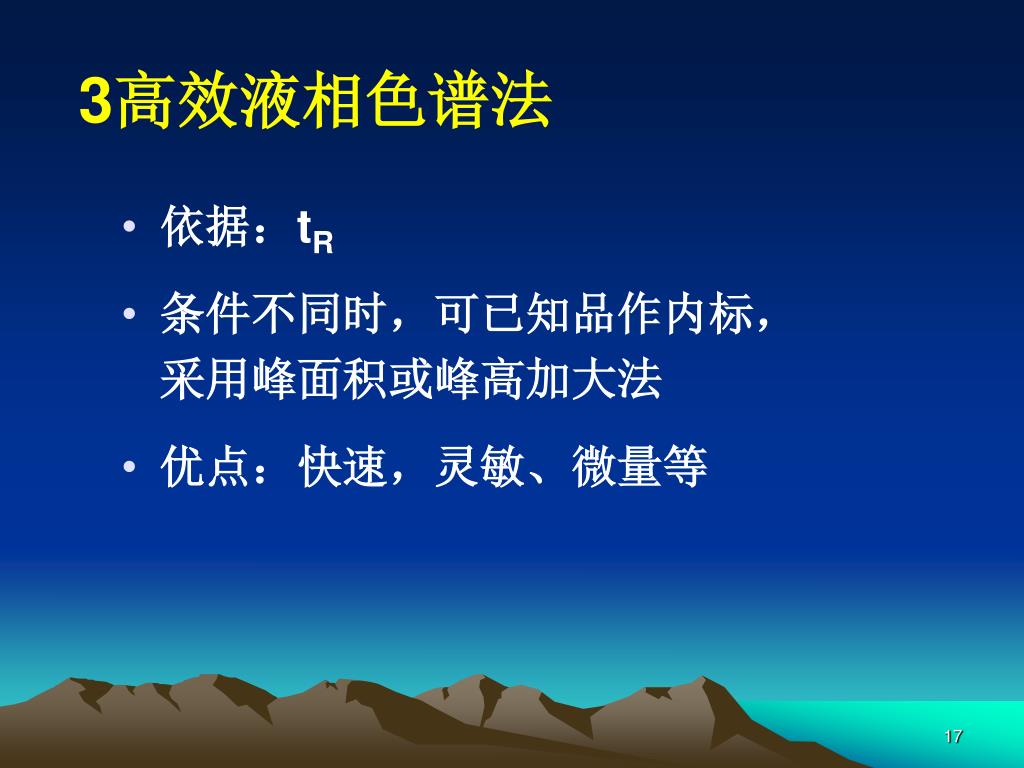 3高效液相色谱法

• 依据：$t_R$

• 条件不同时，可已知品作内标，采用峰面积或峰高加大法

• 优点：快速，灵敏、微量等

17